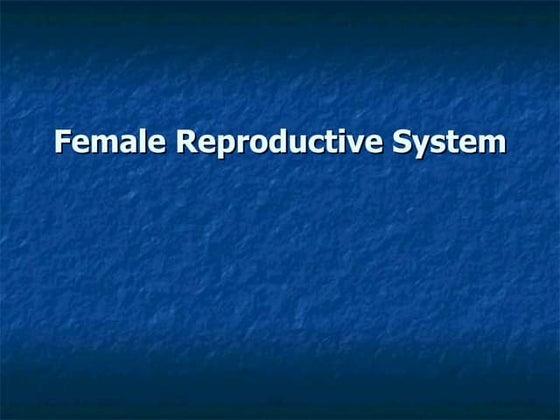 Female Reproductive System